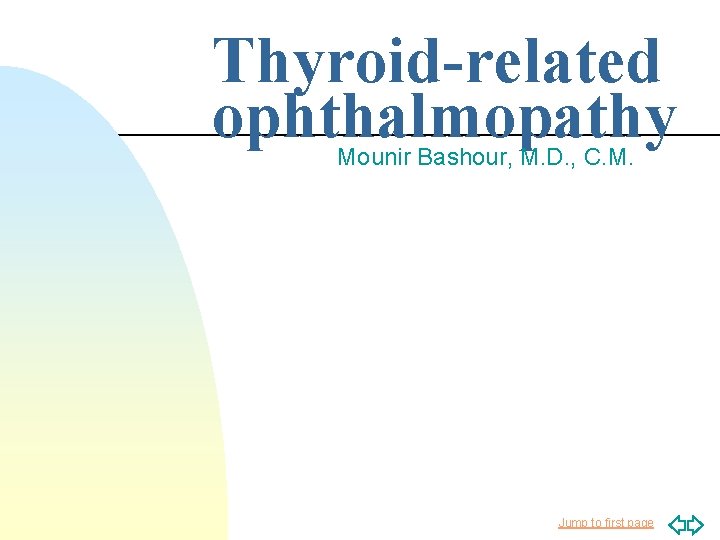 Thyroid-related ophthalmopathy

Mounir Bashour, M.D., C.M.

Jump to first page